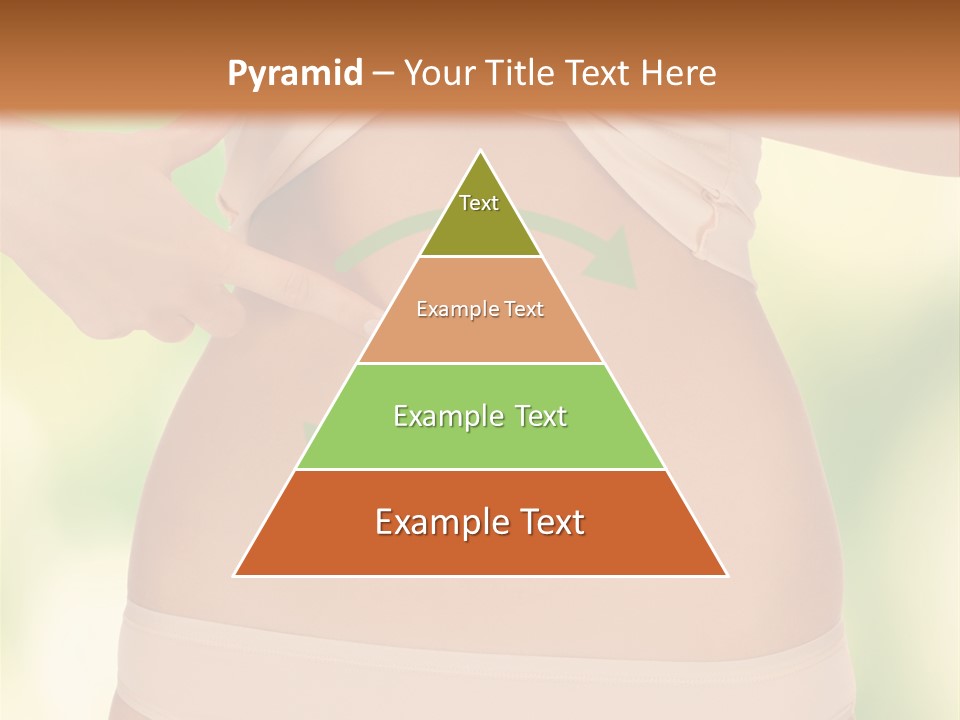 Pyramid – Your Title Text Here

Text

Example Text

Example Text

Example Text